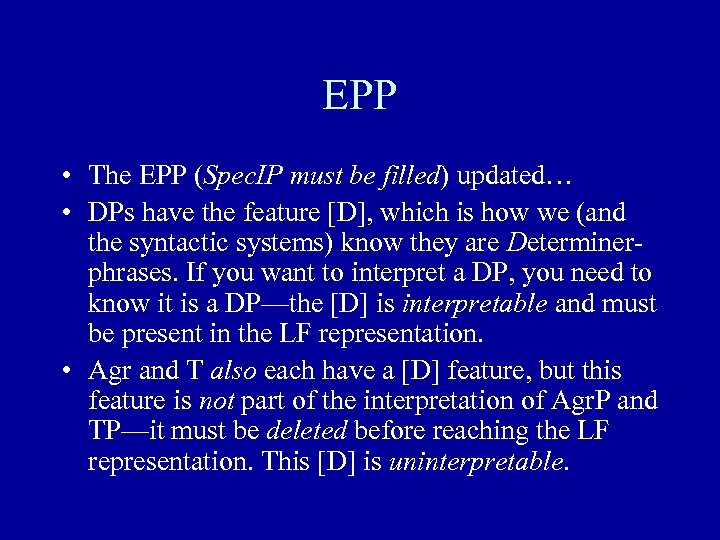 EPP

• The EPP (SpecIP must be filled) updated…

• DPs have the feature [D], which is how we (and the syntactic systems) know they are Determiner-phrases. If you want to interpret a DP, you need to know it is a DP—the [D] is interpretable and must be present in the LF representation.

• Agr and T also each have a [D] feature, but this feature is not part of the interpretation of AgrP and TP—it must be deleted before reaching the LF representation. This [D] is uninterpretable.